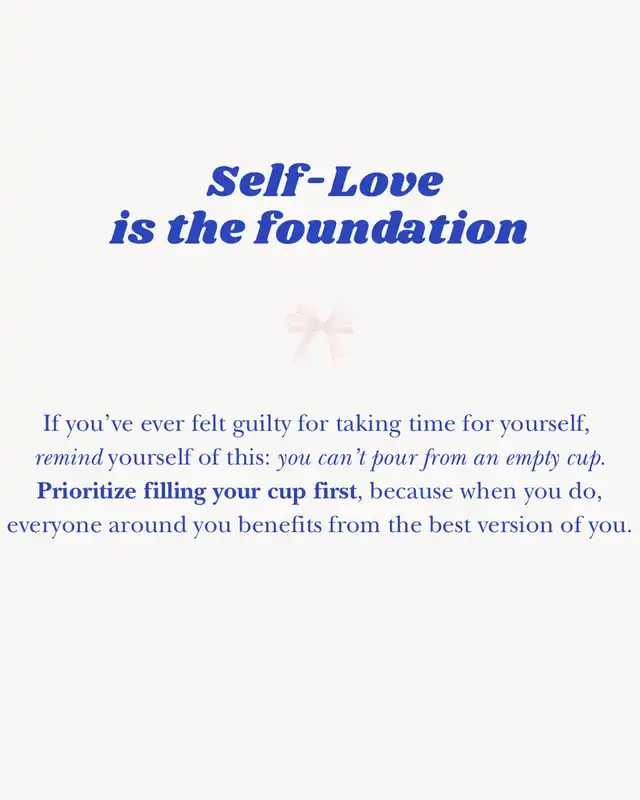 Self-Love
is the foundation

If you've ever felt guilty for taking time for yourself, remind yourself of this: you can't pour from an empty cup. Prioritize filling your cup first, because when you do, everyone around you benefits from the best version of you.